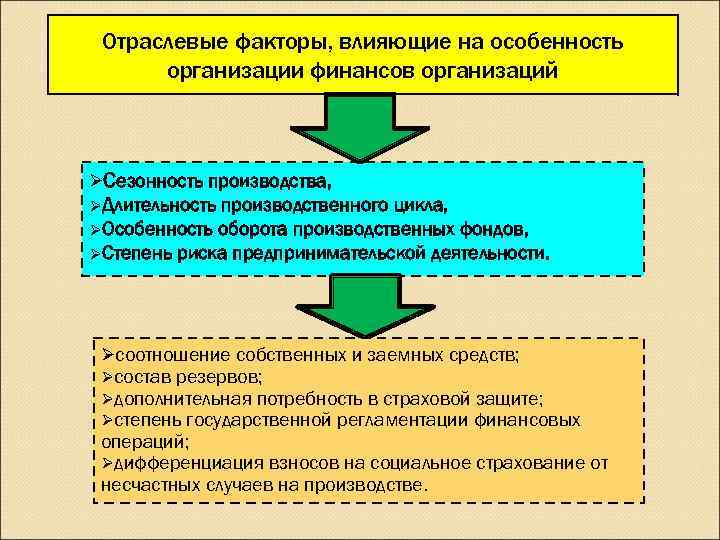 Отраслевые факторы, влияющие на особенность организации финансов организаций

➢Сезонность производства,
➢Длительность производственного цикла,
➢Особенность оборота производственных фондов,
➢Степень риска предпринимательской деятельности.

➢соотношение собственных и заемных средств;
➢состав резервов;
➢дополнительная потребность в страховой защите;
➢степень государственной регламентации финансовых операций;
➢дифференциация взносов на социальное страхование от несчастных случаев на производстве.